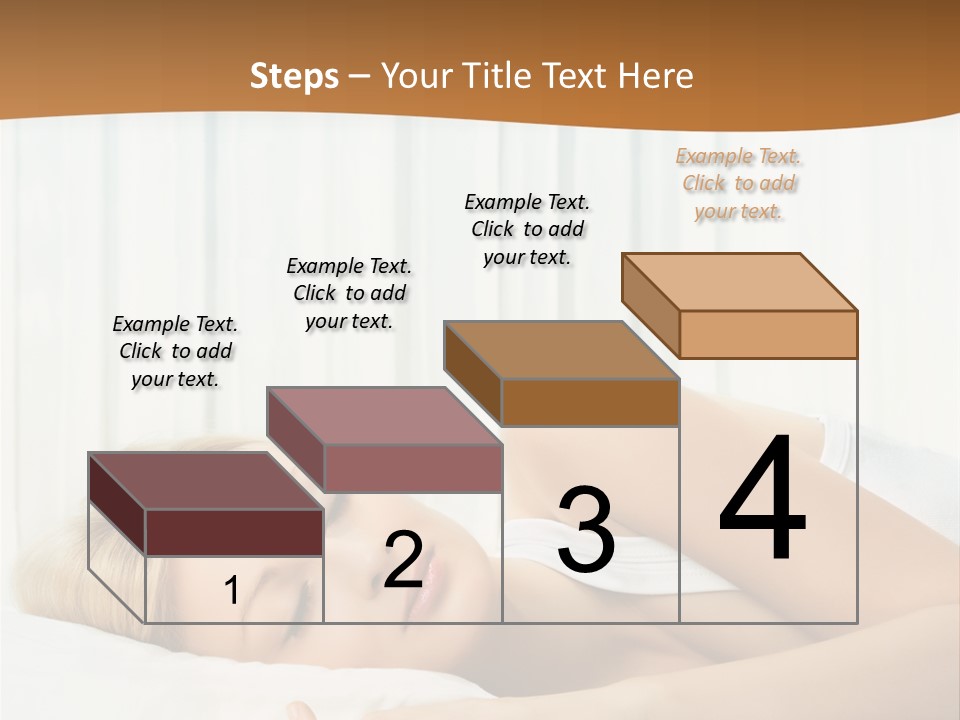 Steps – Your Title Text Here

Example Text. Click to add your text.

Example Text. Click to add your text.

Example Text. Click to add your text.

Example Text. Click to add your text.

1

2

3

4